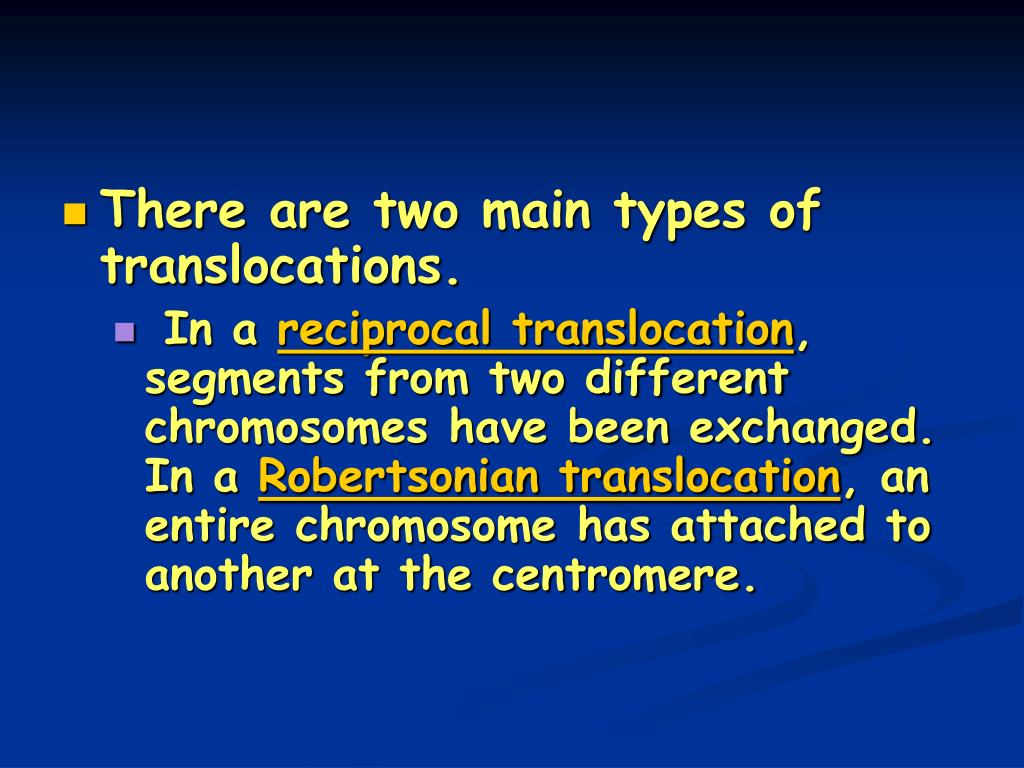 There are two main types of translocations.

In a reciprocal translocation, segments from two different chromosomes have been exchanged. In a Robertsonian translocation, an entire chromosome has attached to another at the centromere.